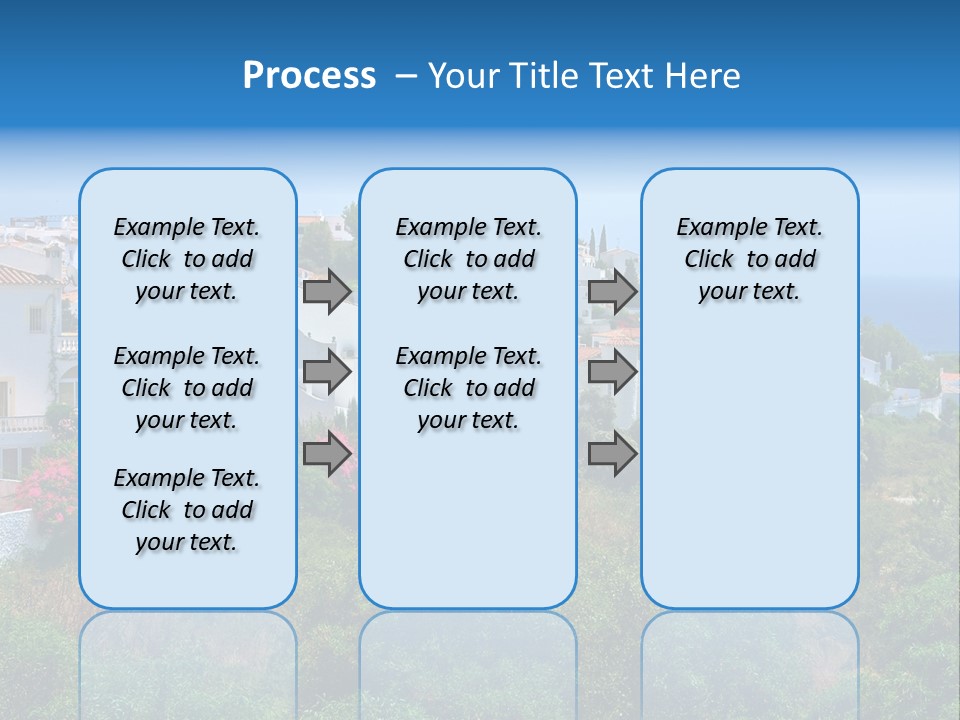 Process – Your Title Text Here

Example Text. Click to add your text.

Example Text. Click to add your text.

Example Text. Click to add your text.

Example Text. Click to add your text.

Example Text. Click to add your text.

Example Text. Click to add your text.